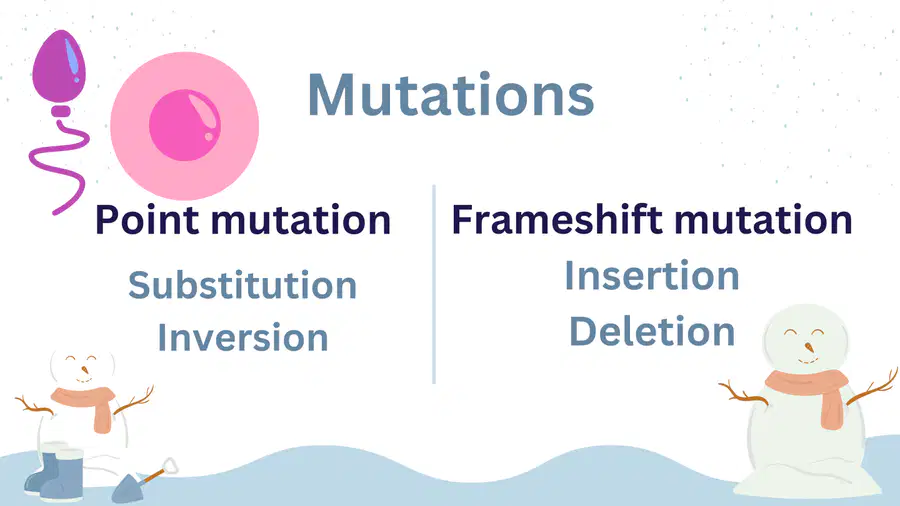 Mutations

Point mutation

Substitution

Inversion

Frameshift mutation

Insertion

Deletion